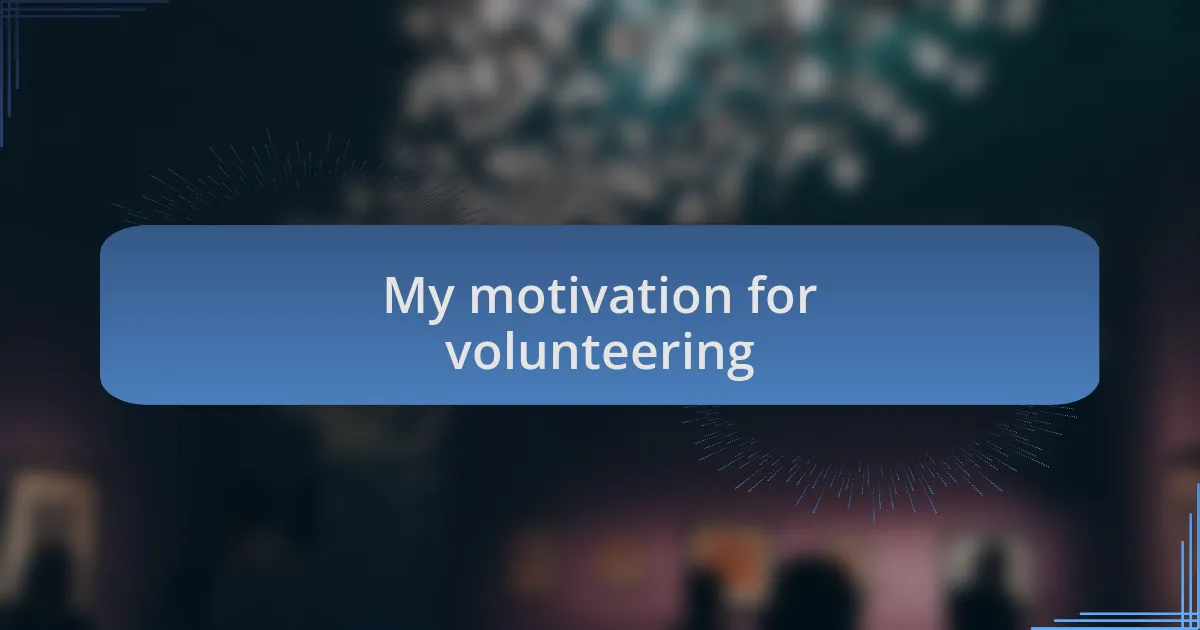 My motivation for volunteering